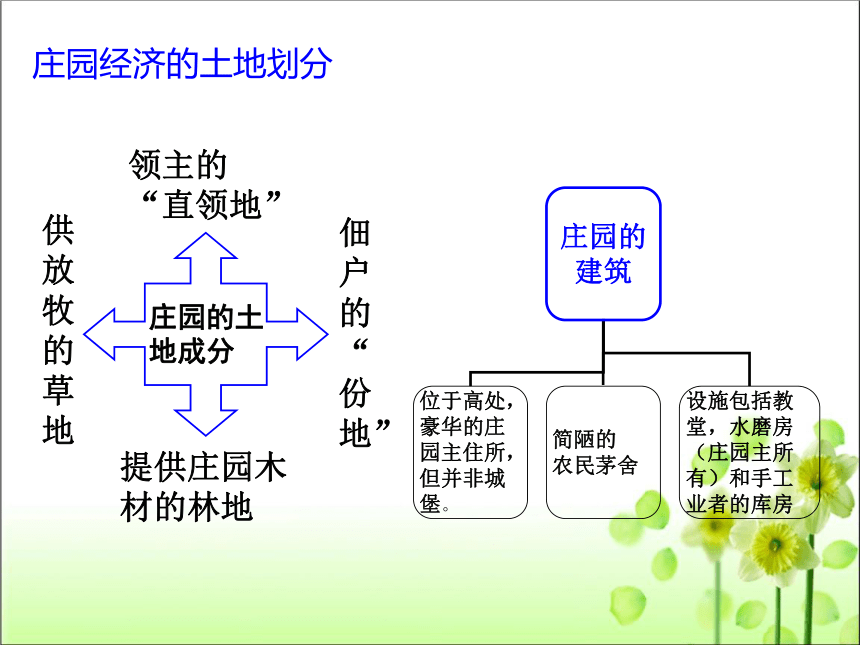 庄园经济的土地划分

领主的“直领地”

供放牧的草地

庄园的土地成分

佃户的“份地”

提供庄园木材的林地

庄园的建筑

位于高处，豪华的庄园主住所，但并非城堡。

简陋的农民茅舍

设施包括教堂，水磨房（庄园主所有）和手工业者的库房